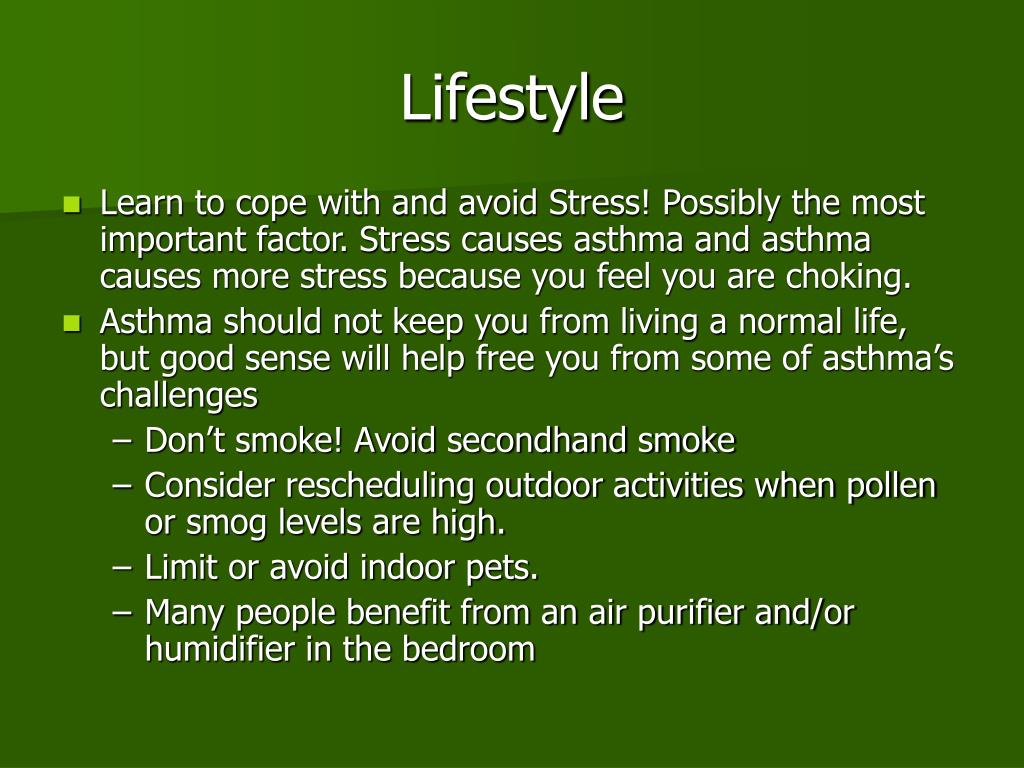 Lifestyle

- Learn to cope with and avoid Stress! Possibly the most important factor. Stress causes asthma and asthma causes more stress because you feel you are choking.
- Asthma should not keep you from living a normal life, but good sense will help free you from some of asthma’s challenges
  – Don’t smoke! Avoid secondhand smoke
  – Consider rescheduling outdoor activities when pollen or smog levels are high.
  – Limit or avoid indoor pets.
  – Many people benefit from an air purifier and/or humidifier in the bedroom